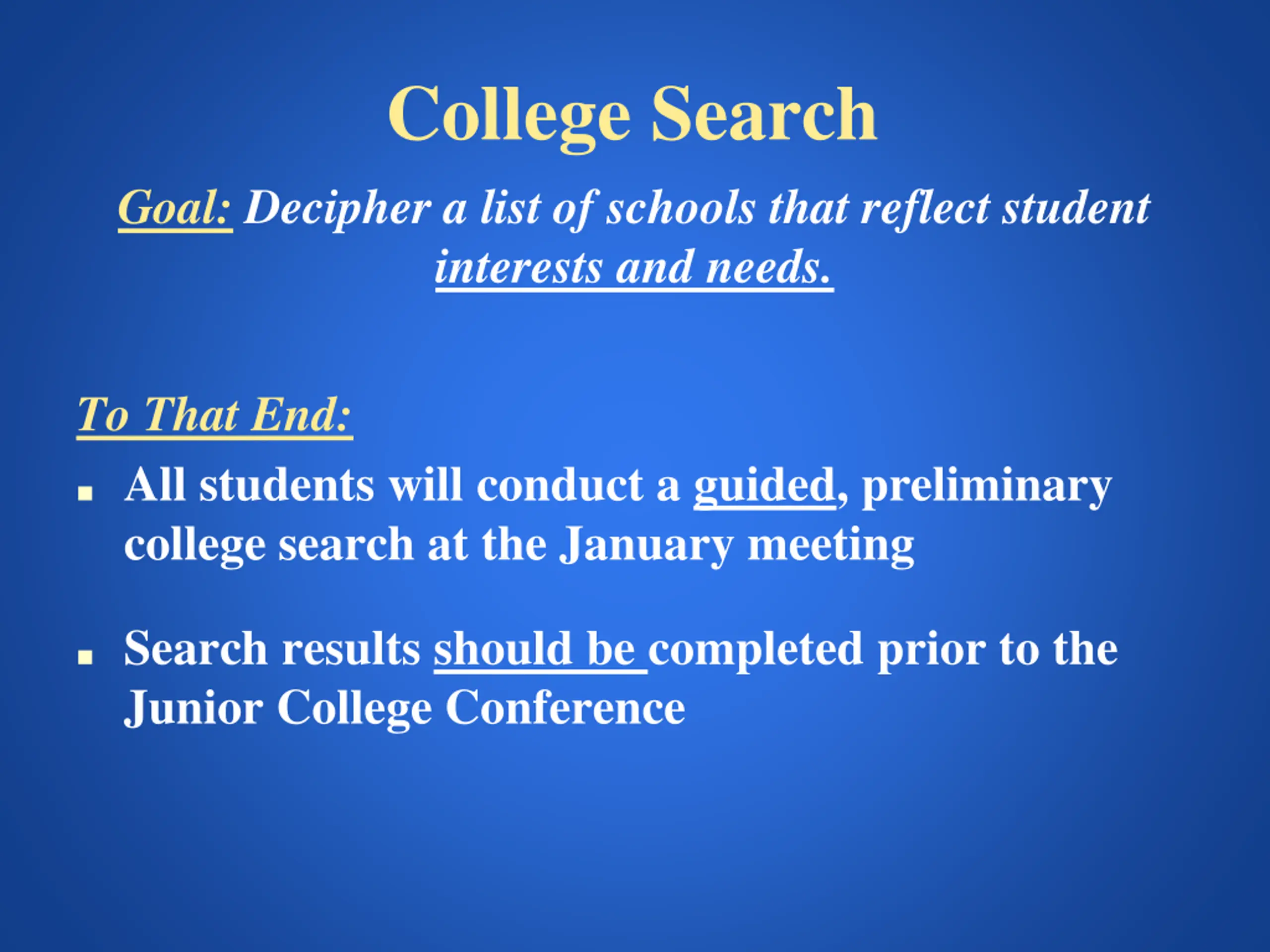 College Search

Goal: Decipher a list of schools that reflect student interests and needs.

To That End:

▪ All students will conduct a guided, preliminary college search at the January meeting

▪ Search results should be completed prior to the Junior College Conference